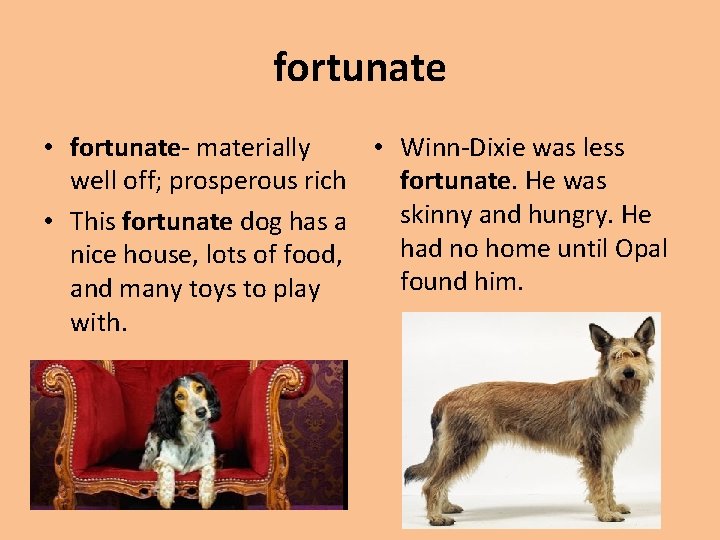 fortunate

• fortunate- materially well off; prosperous rich
• This fortunate dog has a nice house, lots of food, and many toys to play with.

• Winn-Dixie was less fortunate. He was skinny and hungry. He had no home until Opal found him.